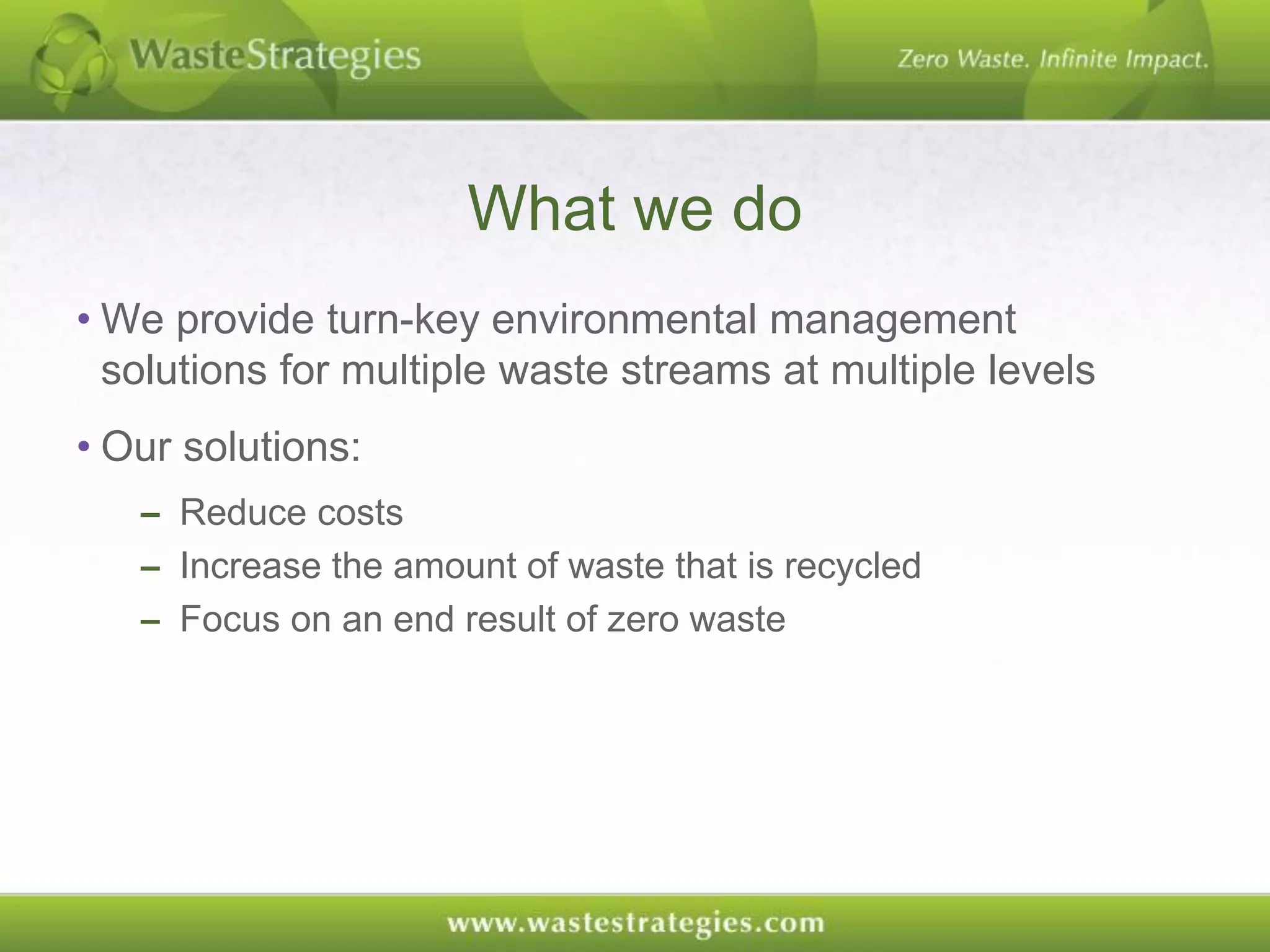 WasteStrategies

Zero Waste. Infinite Impact.

What we do

• We provide turn-key environmental management solutions for multiple waste streams at multiple levels

• Our solutions:

– Reduce costs
– Increase the amount of waste that is recycled
– Focus on an end result of zero waste

www.wastestrategies.com